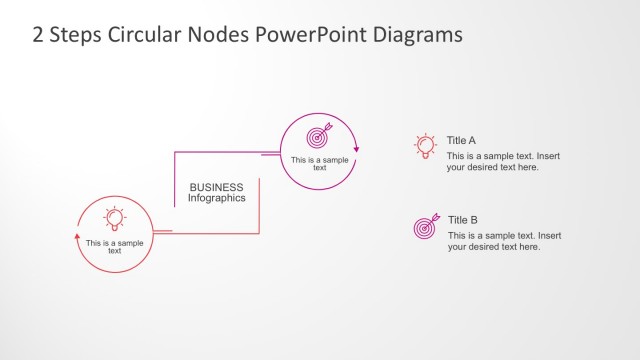 2 Steps Circular Nodes PowerPoint Diagrams

This is a sample text

BUSINESS Infographics

This is a sample text

Title A
This is a sample text. Insert your desired text here.

Title B
This is a sample text. Insert your desired text here.